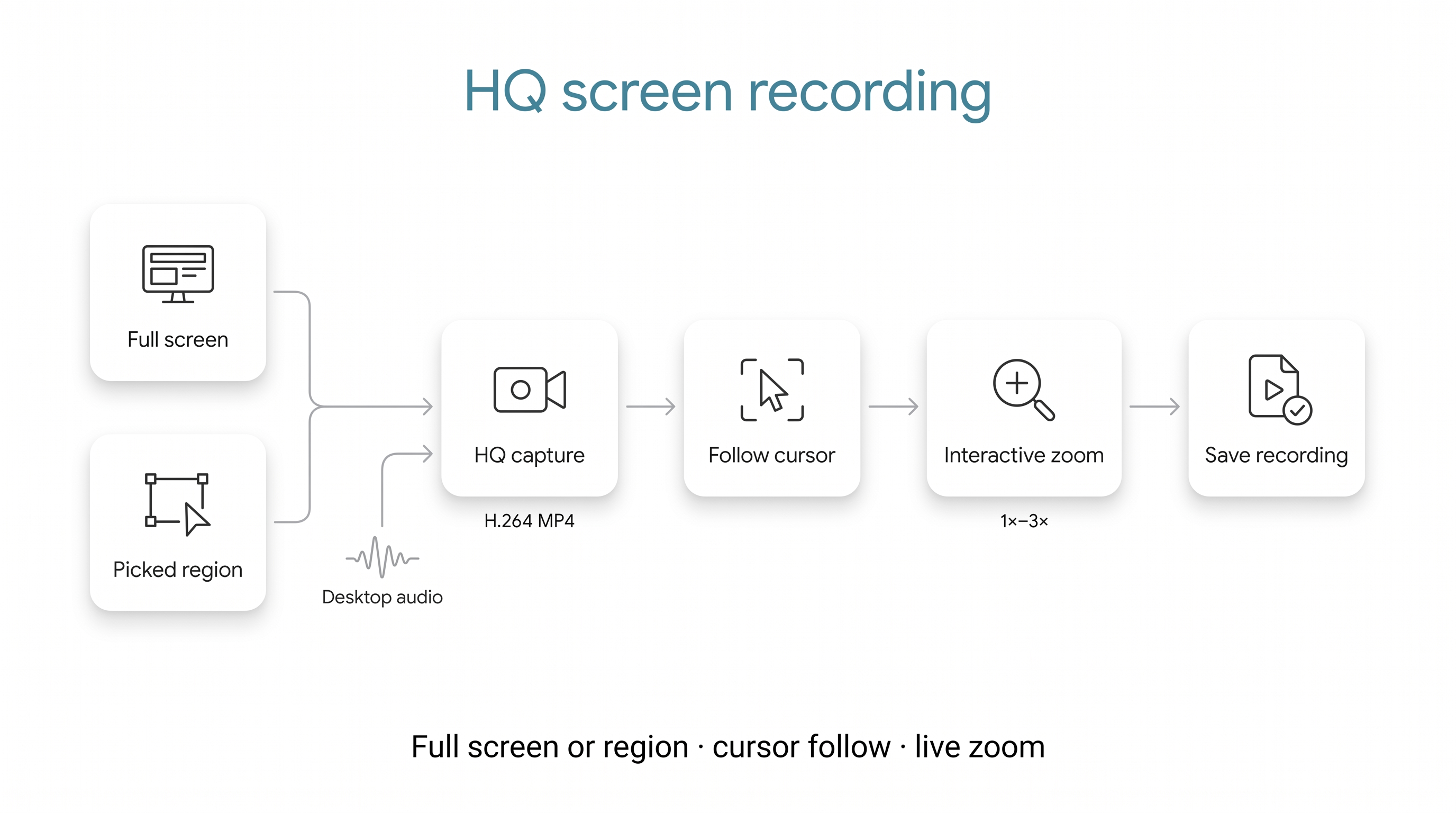 HQ screen recording

Full screen

Picked region

Desktop audio

HQ capture

H.264 MP4

Follow cursor

Interactive zoom

1×–3×

Save recording

Full screen or region · cursor follow · live zoom